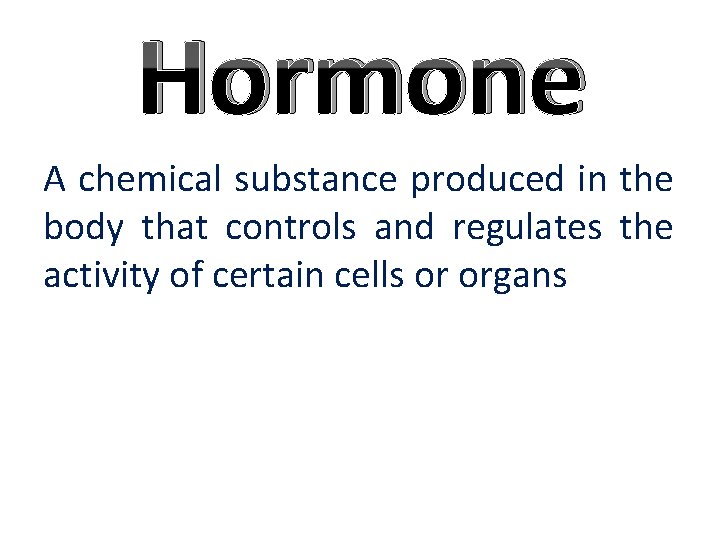 Hormone

A chemical substance produced in the body that controls and regulates the activity of certain cells or organs